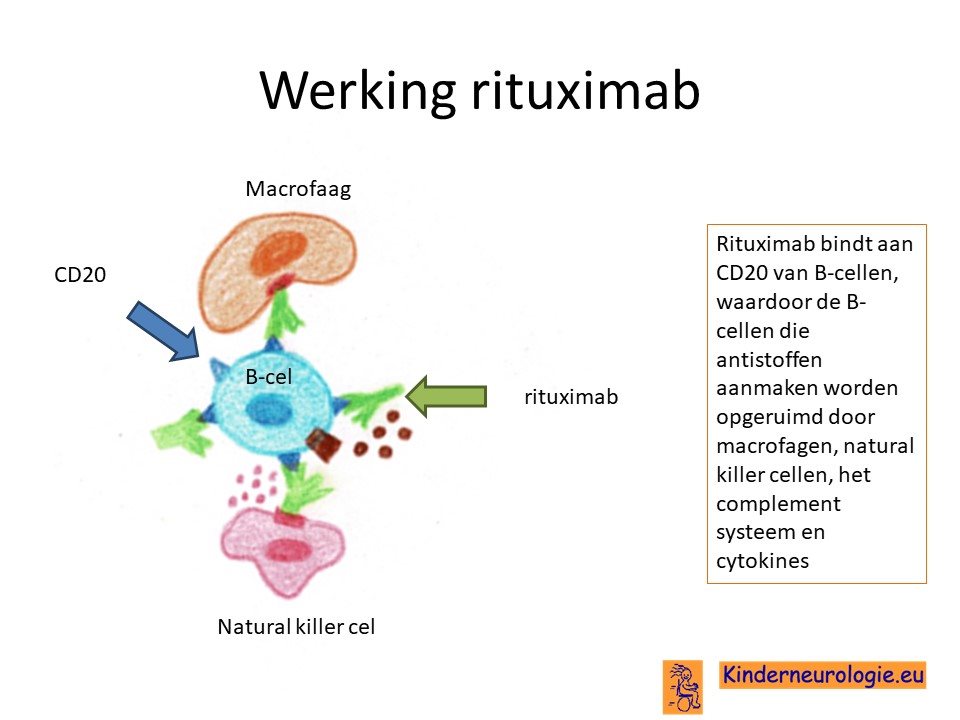 Werking rituximab

Macrofaag

CD20

B-cel

rituximab

Natural killer cel

Rituximab bindt aan CD20 van B-cellen, waardoor de B-cellen die antistoffen aanmaken worden opgeruimd door macrofagen, natural killer cellen, het complement systeem en cytokines

Kinderneurologie.eu